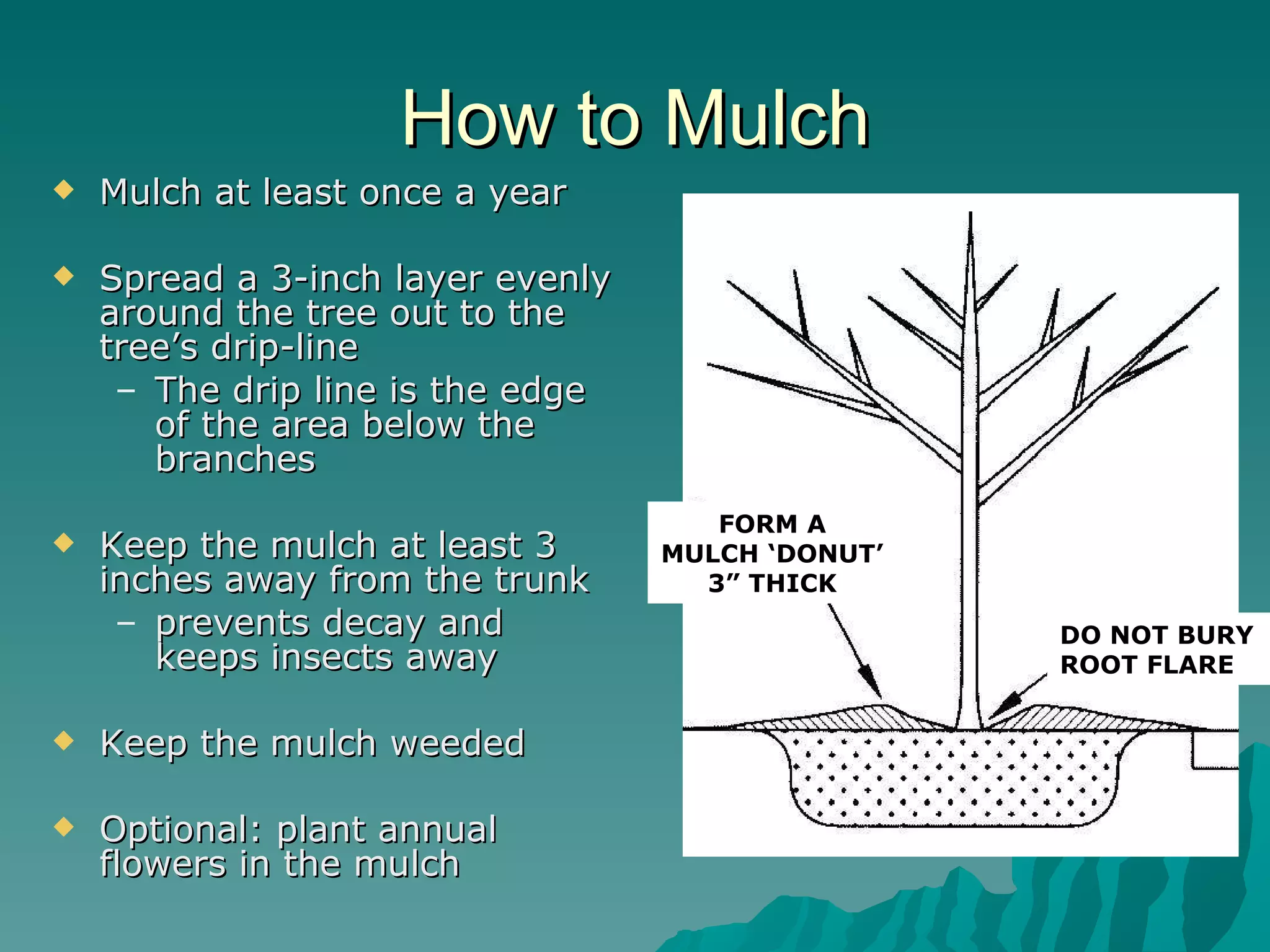 How to Mulch

◆ Mulch at least once a year

◆ Spread a 3-inch layer evenly around the tree out to the tree’s drip-line
– The drip line is the edge of the area below the branches

◆ Keep the mulch at least 3 inches away from the trunk
– prevents decay and keeps insects away

◆ Keep the mulch weeded

◆ Optional: plant annual flowers in the mulch

FORM A MULCH ‘DONUT’ 3” THICK

DO NOT BURY ROOT FLARE